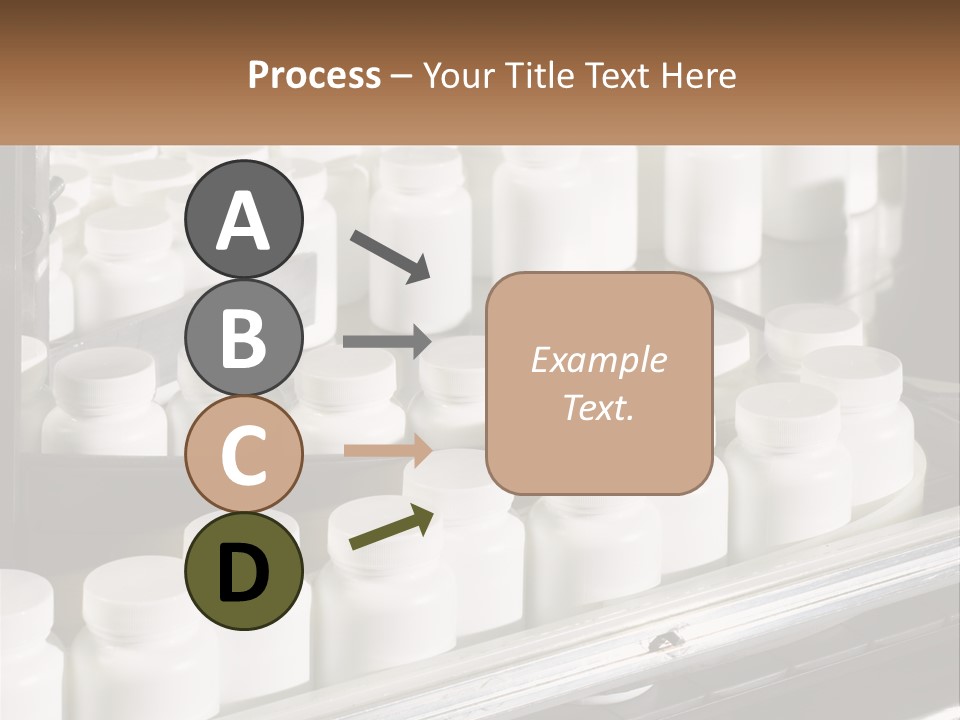 Process – Your Title Text Here

A

B

C

D

Example Text.